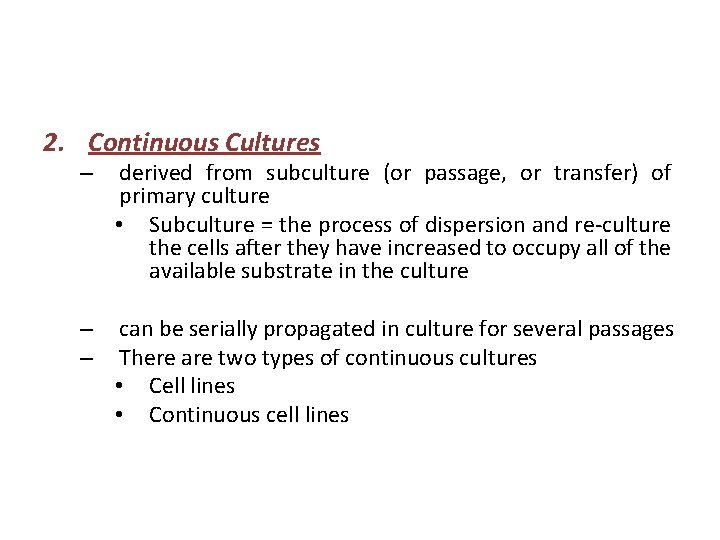 2. Continuous Cultures

– derived from subculture (or passage, or transfer) of primary culture

• Subculture = the process of dispersion and re-culture the cells after they have increased to occupy all of the available substrate in the culture

– can be serially propagated in culture for several passages

– There are two types of continuous cultures

• Cell lines

• Continuous cell lines